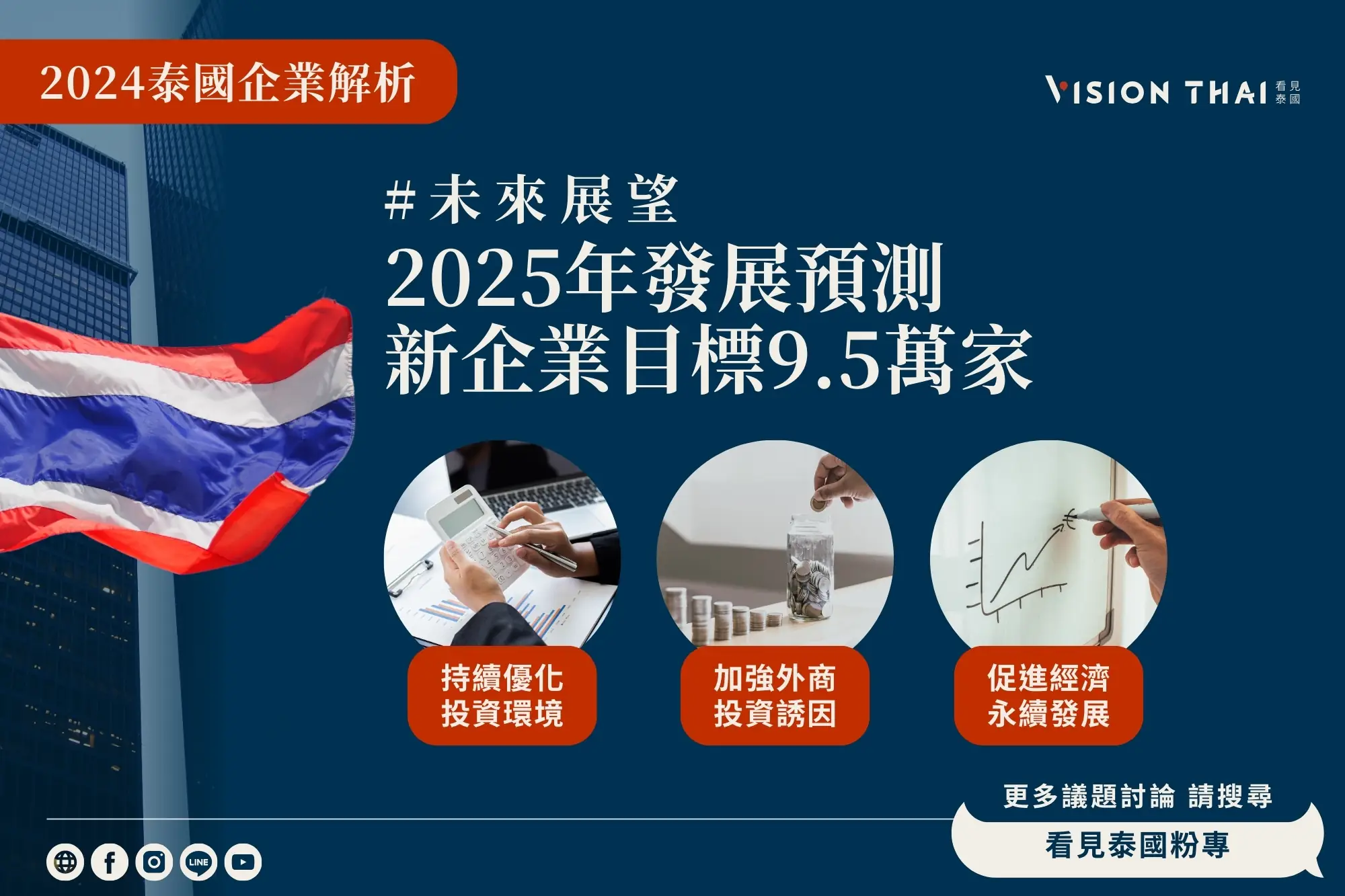 2024泰國企業解析

VISION THAI 看見泰國

#未來展望
2025年發展預測
新企業目標9.5萬家

持續優化
投資環境

加強外商
投資誘因

促進經濟
永續發展

更多議題討論 請搜尋
看見泰國粉專

LINE